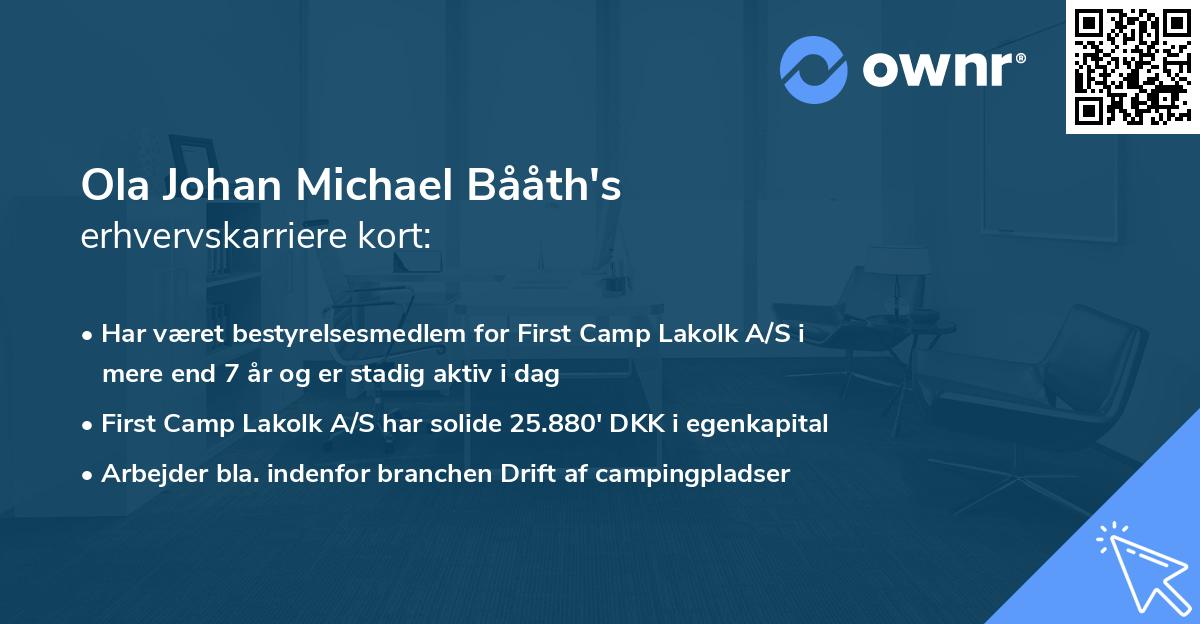 ownr®

Ola Johan Michael Bååth's
erhvervskarriere kort:

• Har været bestyrelsesmedlem for First Camp Lakolk A/S i mere end 7 år og er stadig aktiv i dag
• First Camp Lakolk A/S har solide 25.880' DKK i egenkapital
• Arbejder bla. indenfor branchen Drift af campingpladser